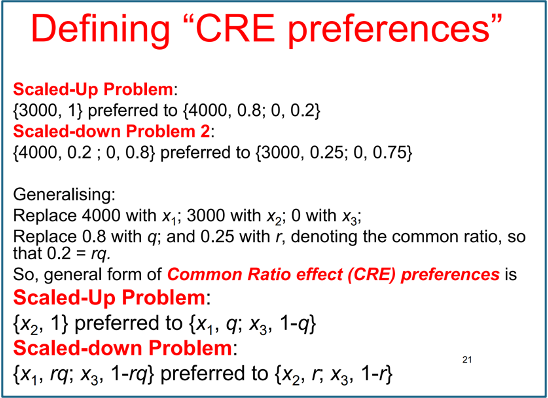 Defining “CRE preferences”

Scaled-Up Problem:
{3000, 1} preferred to {4000, 0.8; 0, 0.2}
Scaled-down Problem 2:
{4000, 0.2 ; 0, 0.8} preferred to {3000, 0.25; 0, 0.75}

Generalising:
Replace 4000 with $x_1$; 3000 with $x_2$; 0 with $x_3$;
Replace 0.8 with $q$; and 0.25 with $r$, denoting the common ratio, so that 0.2 = $rq$.
So, general form of Common Ratio effect (CRE) preferences is
Scaled-Up Problem:
{$x_2$, 1} preferred to {$x_1$, $q$; $x_3$, 1-$q$}
Scaled-down Problem:
{$x_1$, $rq$; $x_3$, 1-$rq$} preferred to {$x_2$, $r$; $x_3$, 1-$r$}

21